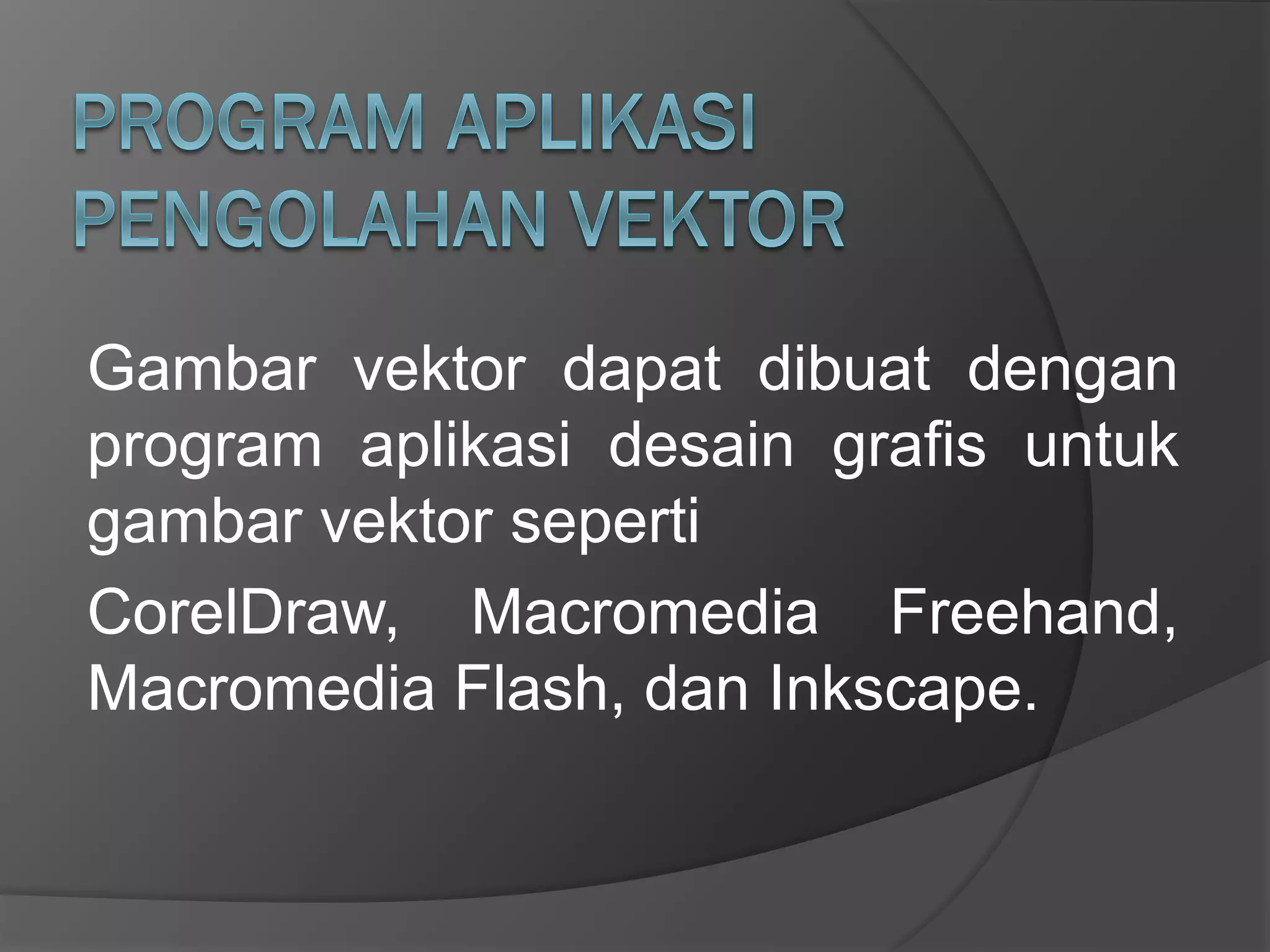 PROGRAM APLIKASI PENGOLAHAN VEKTOR

Gambar vektor dapat dibuat dengan program aplikasi desain grafis untuk gambar vektor seperti

CorelDraw, Macromedia Freehand, Macromedia Flash, dan Inkscape.